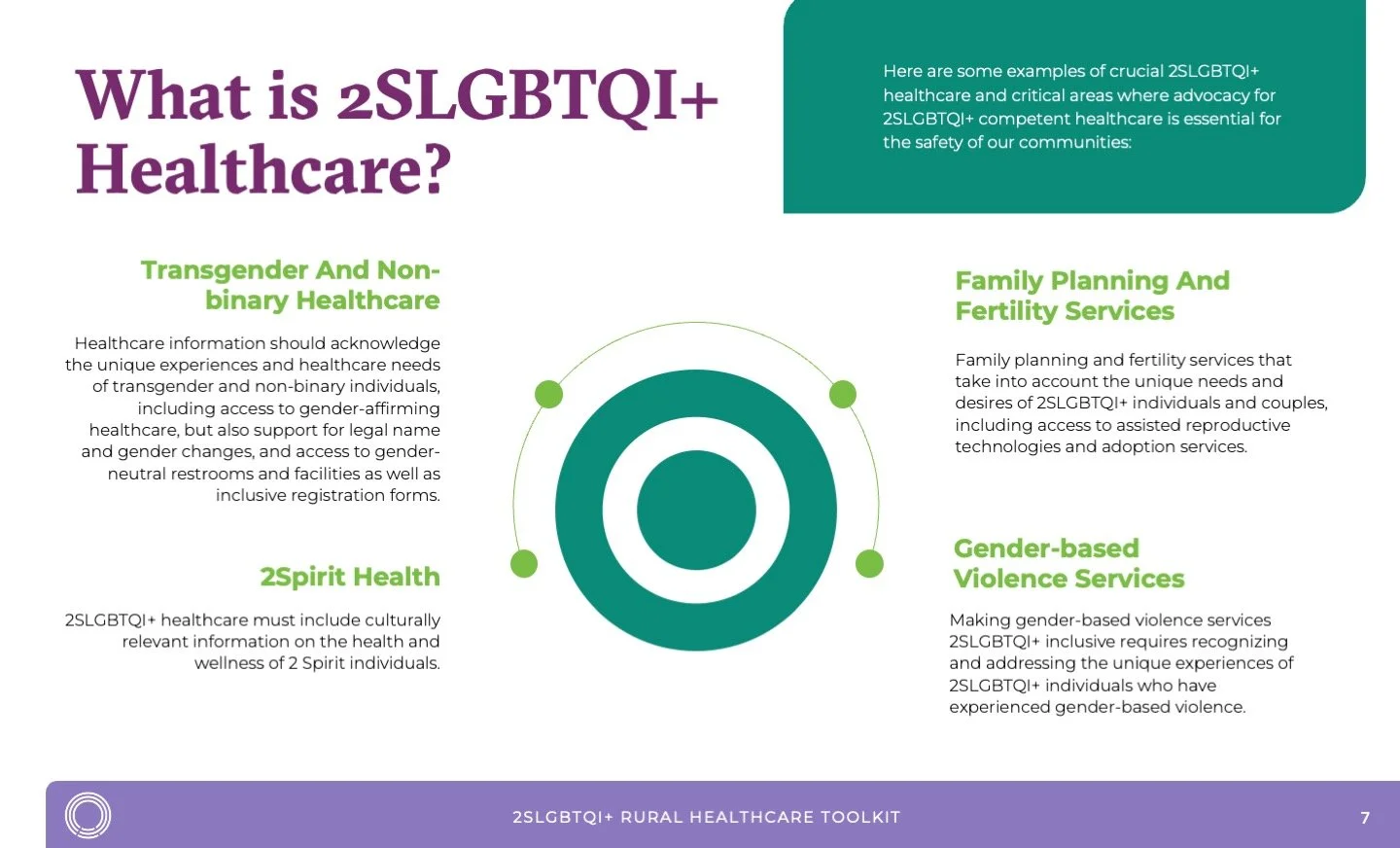 What is 2SLGBTQI+ Healthcare?

Here are some examples of crucial 2SLGBTQI+ healthcare and critical areas where advocacy for 2SLGBTQI+ competent healthcare is essential for the safety of our communities:

Transgender And Non-binary Healthcare

Healthcare information should acknowledge the unique experiences and healthcare needs of transgender and non-binary individuals, including access to gender-affirming healthcare, but also support for legal name and gender changes, and access to gender-neutral restrooms and facilities as well as inclusive registration forms.

2Spirit Health

2SLGBTQI+ healthcare must include culturally relevant information on the health and wellness of 2 Spirit individuals.

Family Planning And Fertility Services

Family planning and fertility services that take into account the unique needs and desires of 2SLGBTQI+ individuals and couples, including access to assisted reproductive technologies and adoption services.

Gender-based Violence Services

Making gender-based violence services 2SLGBTQI+ inclusive requires recognizing and addressing the unique experiences of 2SLGBTQI+ individuals who have experienced gender-based violence.

2SLGBTQI+ RURAL HEALTHCARE TOOLKIT

7